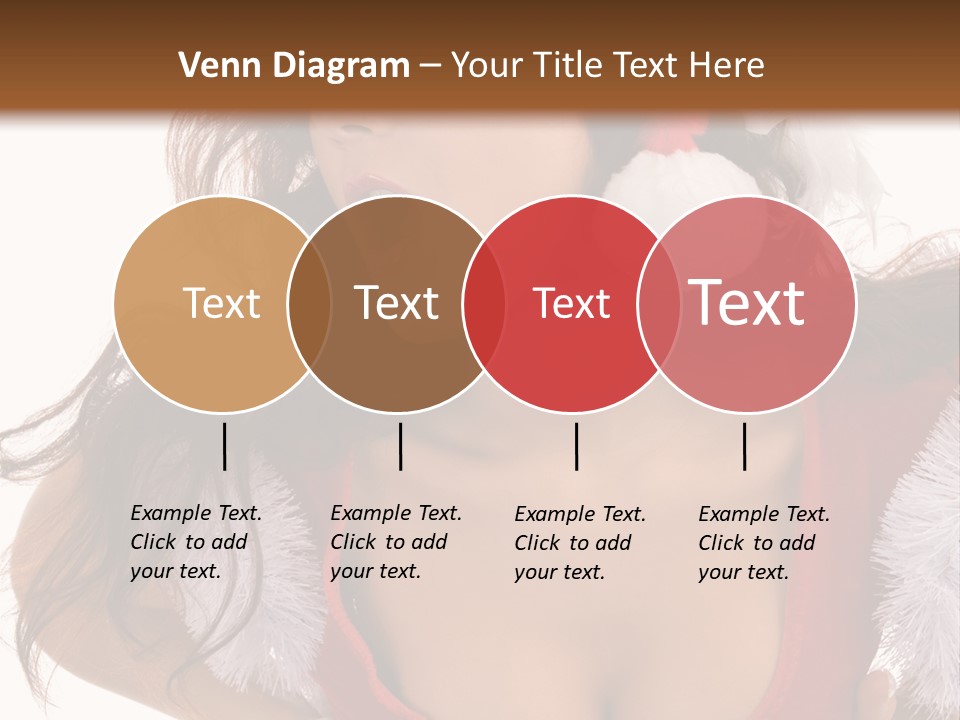 Venn Diagram – Your Title Text Here

Text

Text

Text

Text

Example Text. Click to add your text.

Example Text. Click to add your text.

Example Text. Click to add your text.

Example Text. Click to add your text.